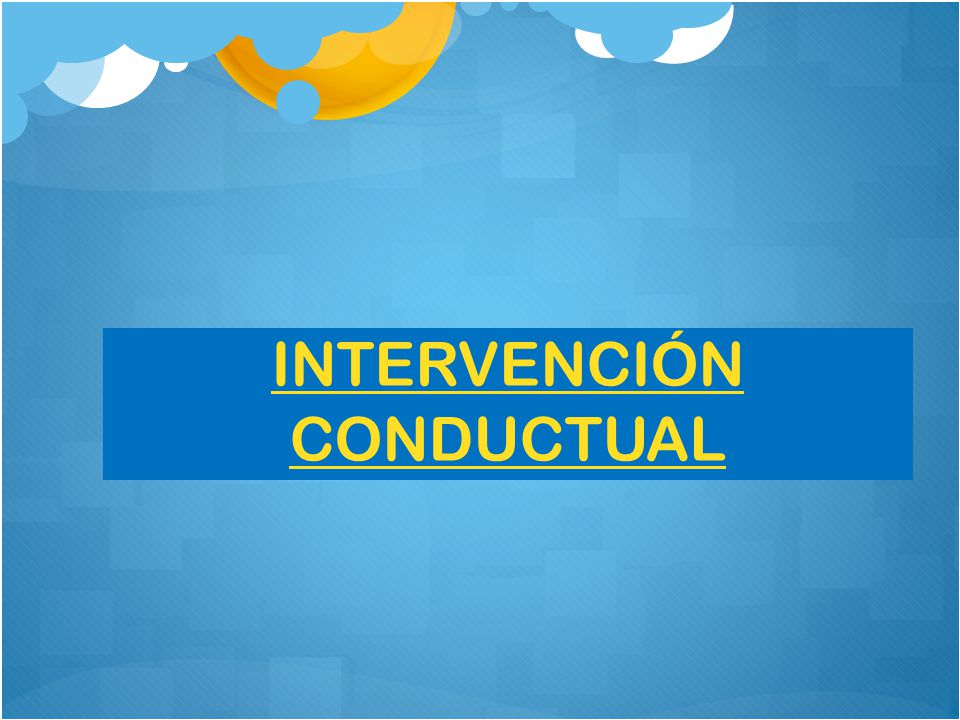 INTERVENCIÓN CONDUCTUAL